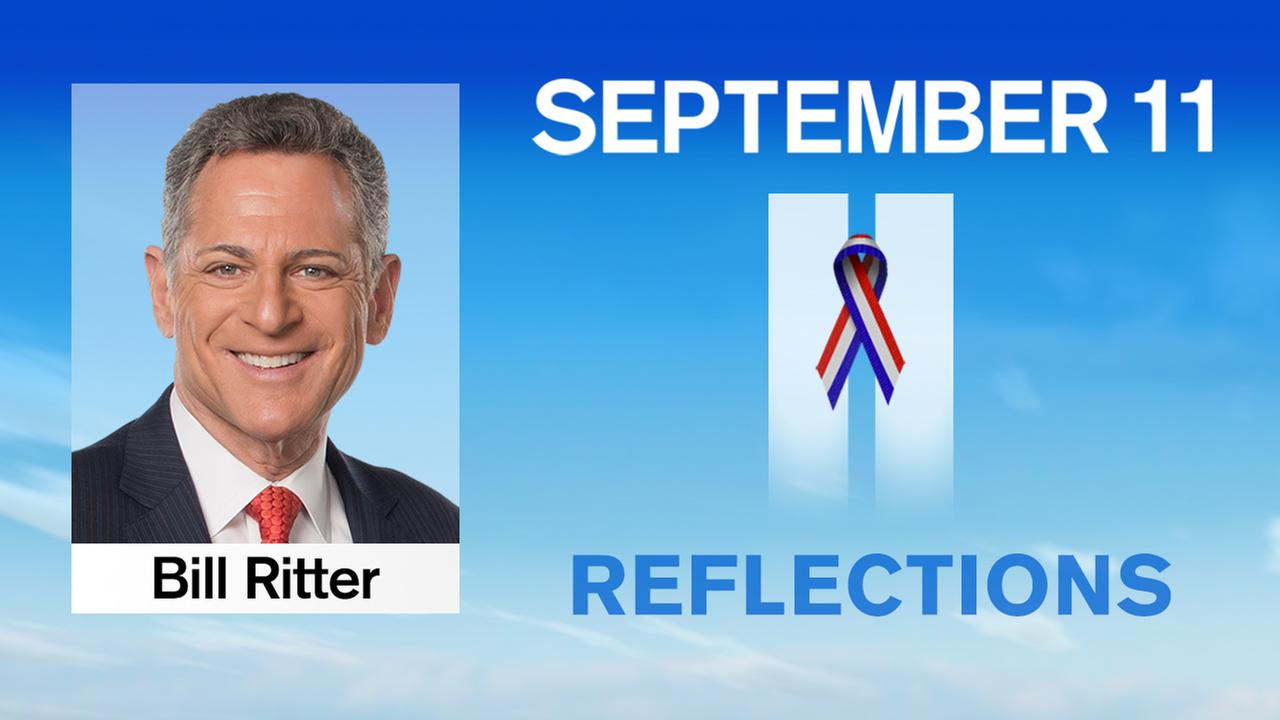 Bill Ritter

SEPTEMBER 11

REFLECTIONS